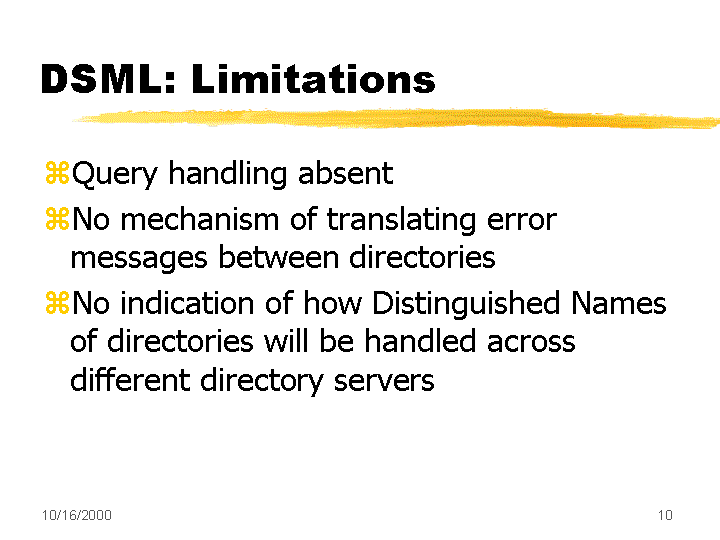 DSML: Limitations

⌘Query handling absent

⌘No mechanism of translating error messages between directories

⌘No indication of how Distinguished Names of directories will be handled across different directory servers

10/16/2000

10